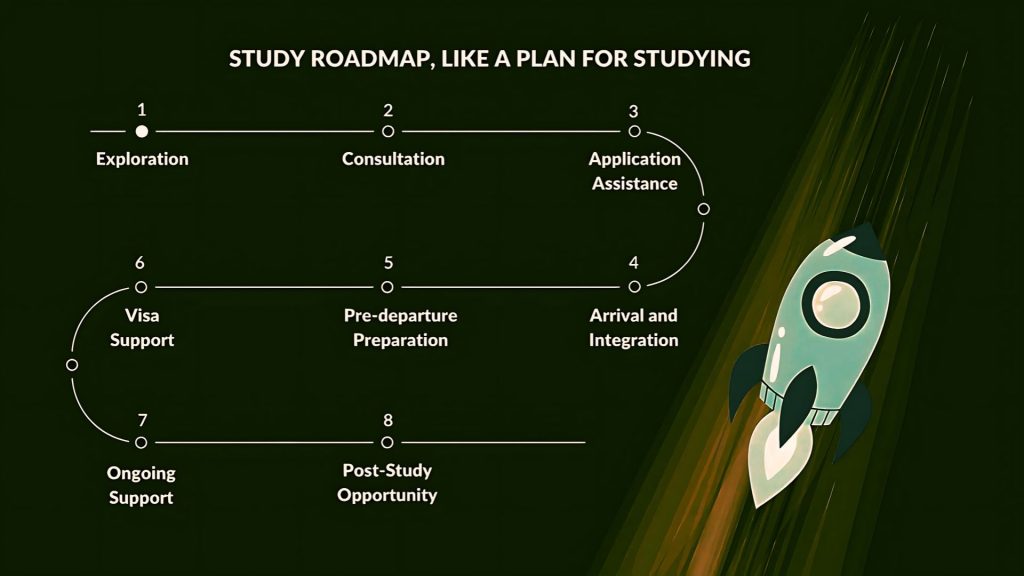 STUDY ROADMAP, LIKE A PLAN FOR STUDYING

1
Exploration

2
Consultation

3
Application Assistance

4
Arrival and Integration

5
Pre-departure Preparation

6
Visa Support

7
Ongoing Support

8
Post-Study Opportunity